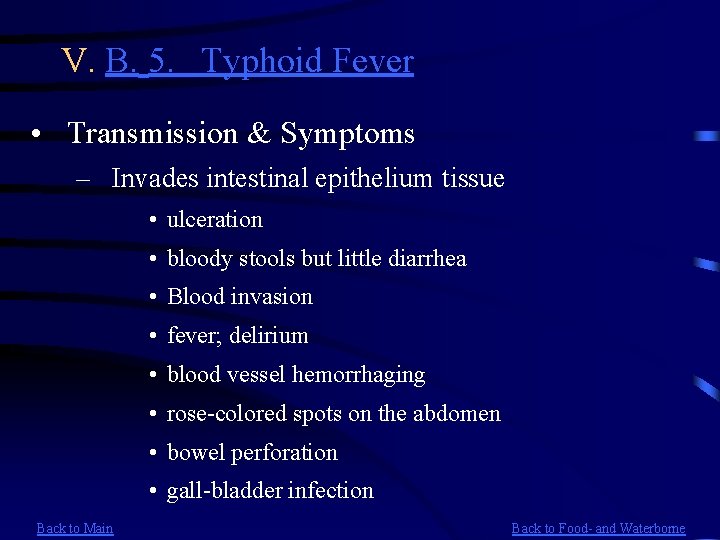 V. B. 5. Typhoid Fever

• Transmission & Symptoms

– Invades intestinal epithelium tissue

• ulceration

• bloody stools but little diarrhea

• Blood invasion

• fever; delirium

• blood vessel hemorrhaging

• rose-colored spots on the abdomen

• bowel perforation

• gall-bladder infection

Back to Main

Back to Food- and Waterborne